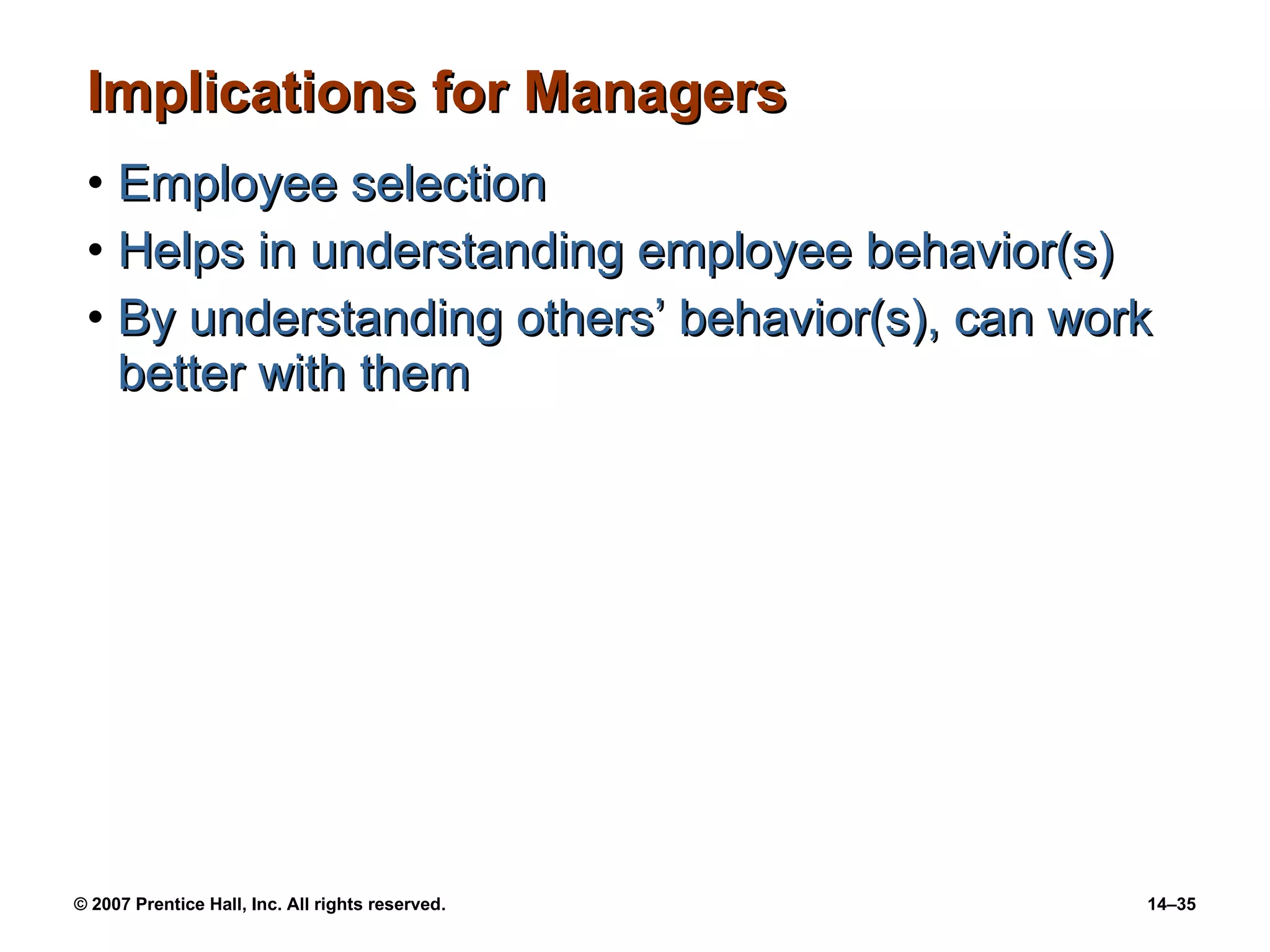 Implications for Managers

• Employee selection
• Helps in understanding employee behavior(s)
• By understanding others’ behavior(s), can work better with them

© 2007 Prentice Hall, Inc. All rights reserved.

14–35